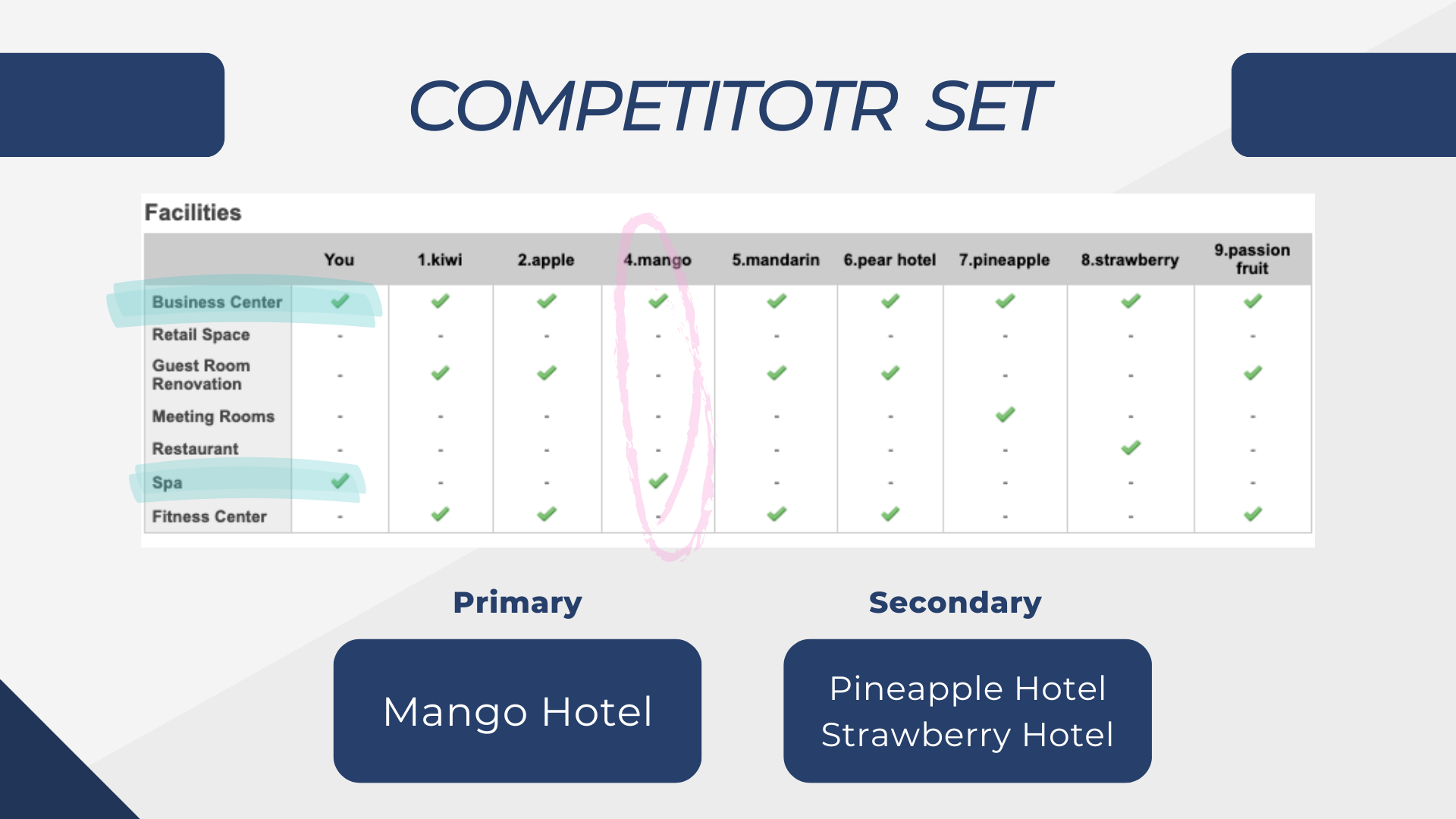 COMPETITOTR SET

Facilities

| | You | 1.kiwi | 2.apple | 4.mango | 5.mandarin | 6.pear hotel | 7.pineapple | 8.strawberry | 9.passion fruit |
|---|---|---|---|---|---|---|---|---|---|
| Business Center | ✓ | ✓ | ✓ | ✓ | ✓ | ✓ | ✓ | ✓ | ✓ |
| Retail Space | - | - | - | - | - | - | - | - | - |
| Guest Room Renovation | - | ✓ | ✓ | - | ✓ | ✓ | - | - | ✓ |
| Meeting Rooms | - | - | - | - | - | - | ✓ | - | - |
| Restaurant | - | - | - | - | - | - | - | ✓ | - |
| Spa | ✓ | - | - | ✓ | - | - | - | - | - |
| Fitness Center | - | ✓ | ✓ | - | ✓ | ✓ | - | - | ✓ |

Primary

Mango Hotel

Secondary

Pineapple Hotel
Strawberry Hotel